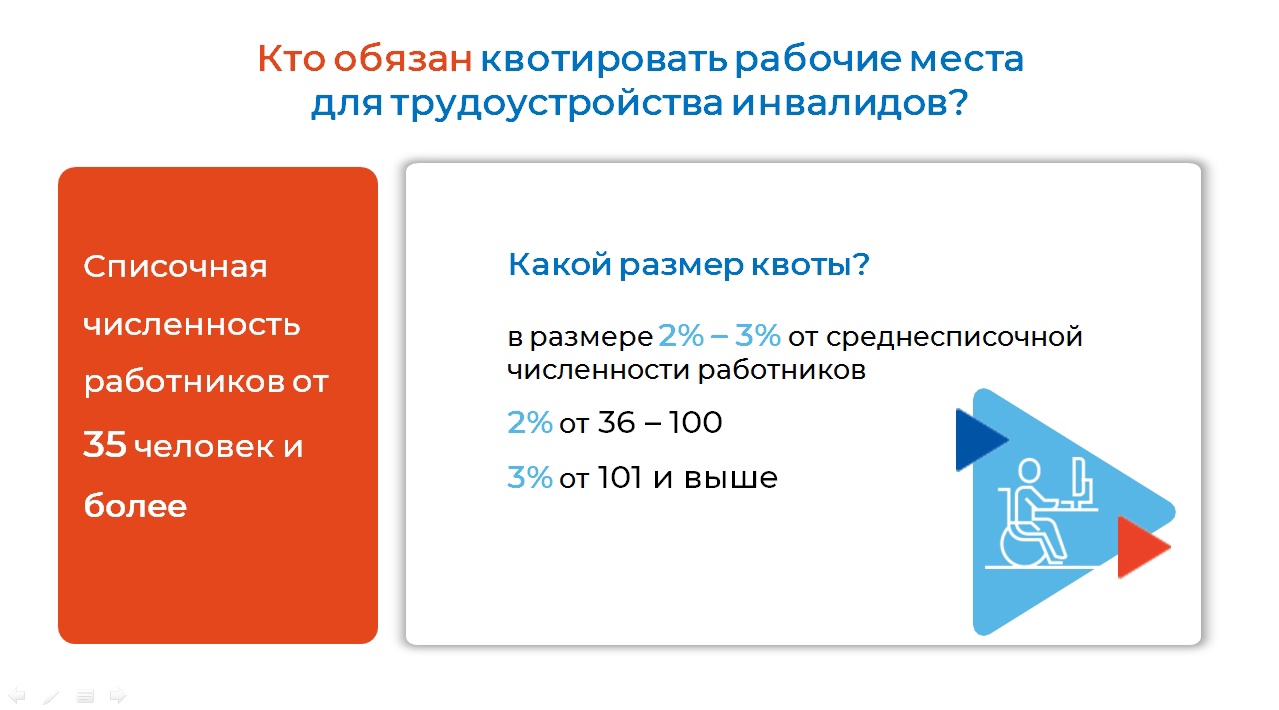 Кто обязан квотировать рабочие места для трудоустройства инвалидов?

Списочная численность работников от 35 человек и более

Какой размер квоты?

в размере 2% – 3% от среднесписочной численности работников

2% от 36 – 100

3% от 101 и выше